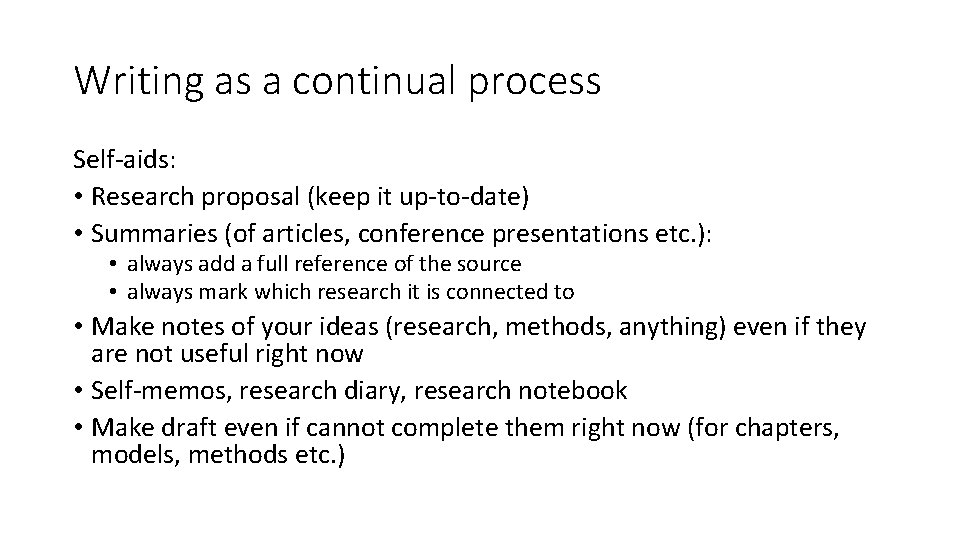 Writing as a continual process

Self-aids:
• Research proposal (keep it up-to-date)
• Summaries (of articles, conference presentations etc.):
  • always add a full reference of the source
  • always mark which research it is connected to
• Make notes of your ideas (research, methods, anything) even if they are not useful right now
• Self-memos, research diary, research notebook
• Make draft even if cannot complete them right now (for chapters, models, methods etc.)